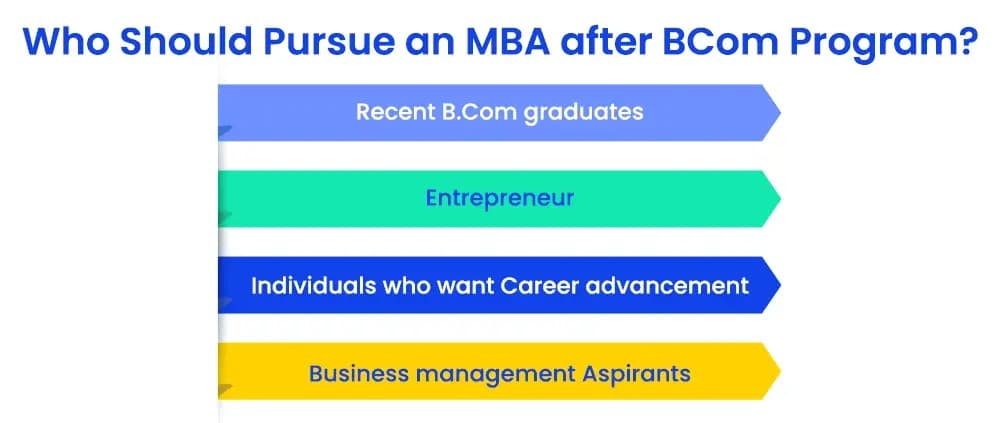 Who Should Pursue an MBA after BCom Program?

Recent B.Com graduates

Entrepreneur

Individuals who want Career advancement

Business management Aspirants